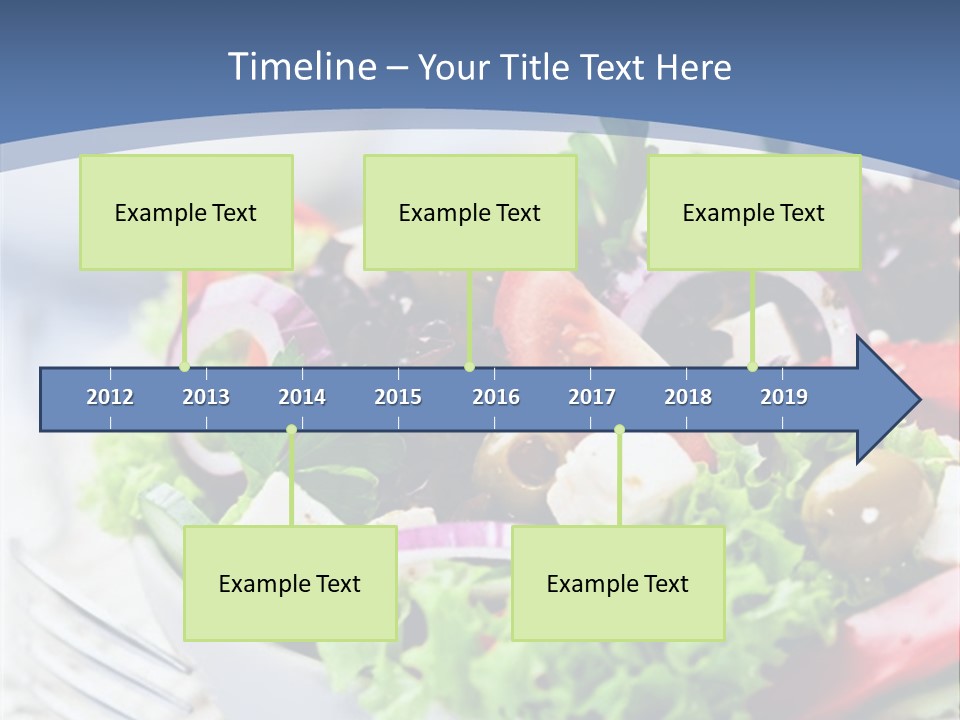 Timeline – Your Title Text Here

Example Text

Example Text

Example Text

2012 2013 2014 2015 2016 2017 2018 2019

Example Text

Example Text